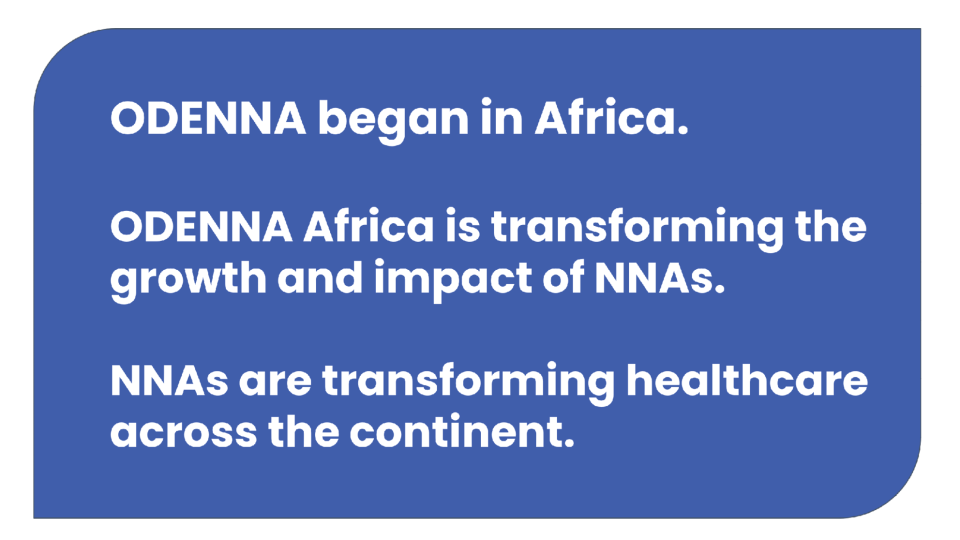 ODENNA began in Africa.

ODENNA Africa is transforming the growth and impact of NNAs.

NNAs are transforming healthcare across the continent.